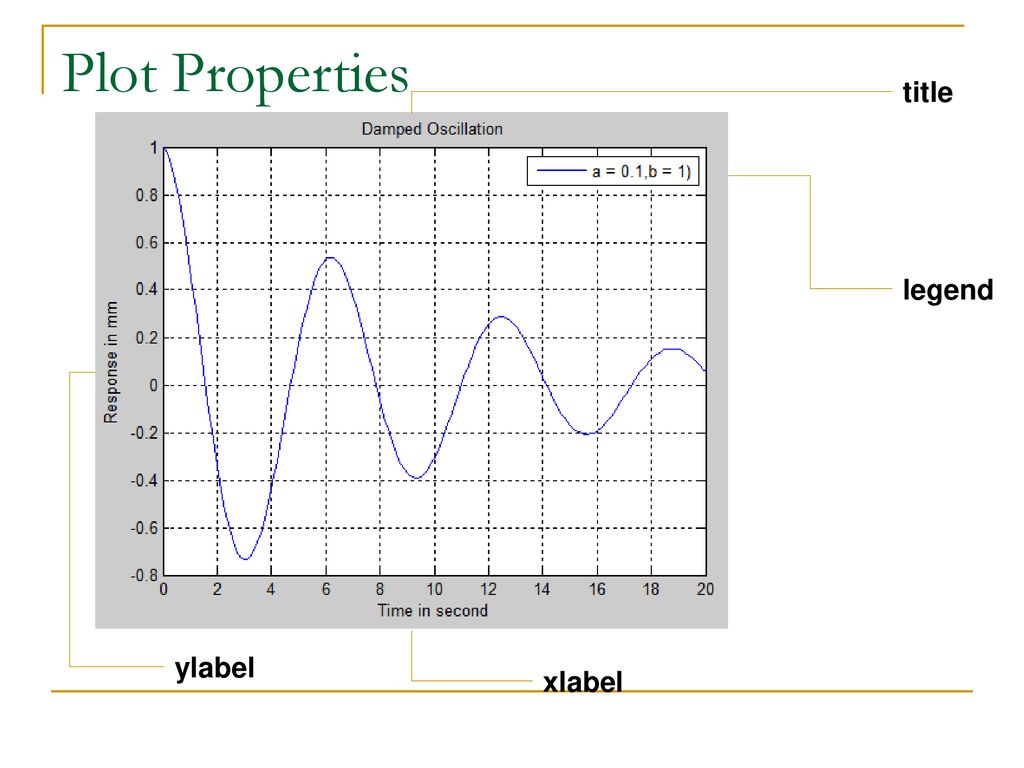 Plot Properties

title

Damped Oscillation

a = 0.1,b = 1)

legend

Response in mm

1
0.8
0.6
0.4
0.2
0
-0.2
-0.4
-0.6
-0.8

0 2 4 6 8 10 12 14 16 18 20

Time in second

ylabel

xlabel